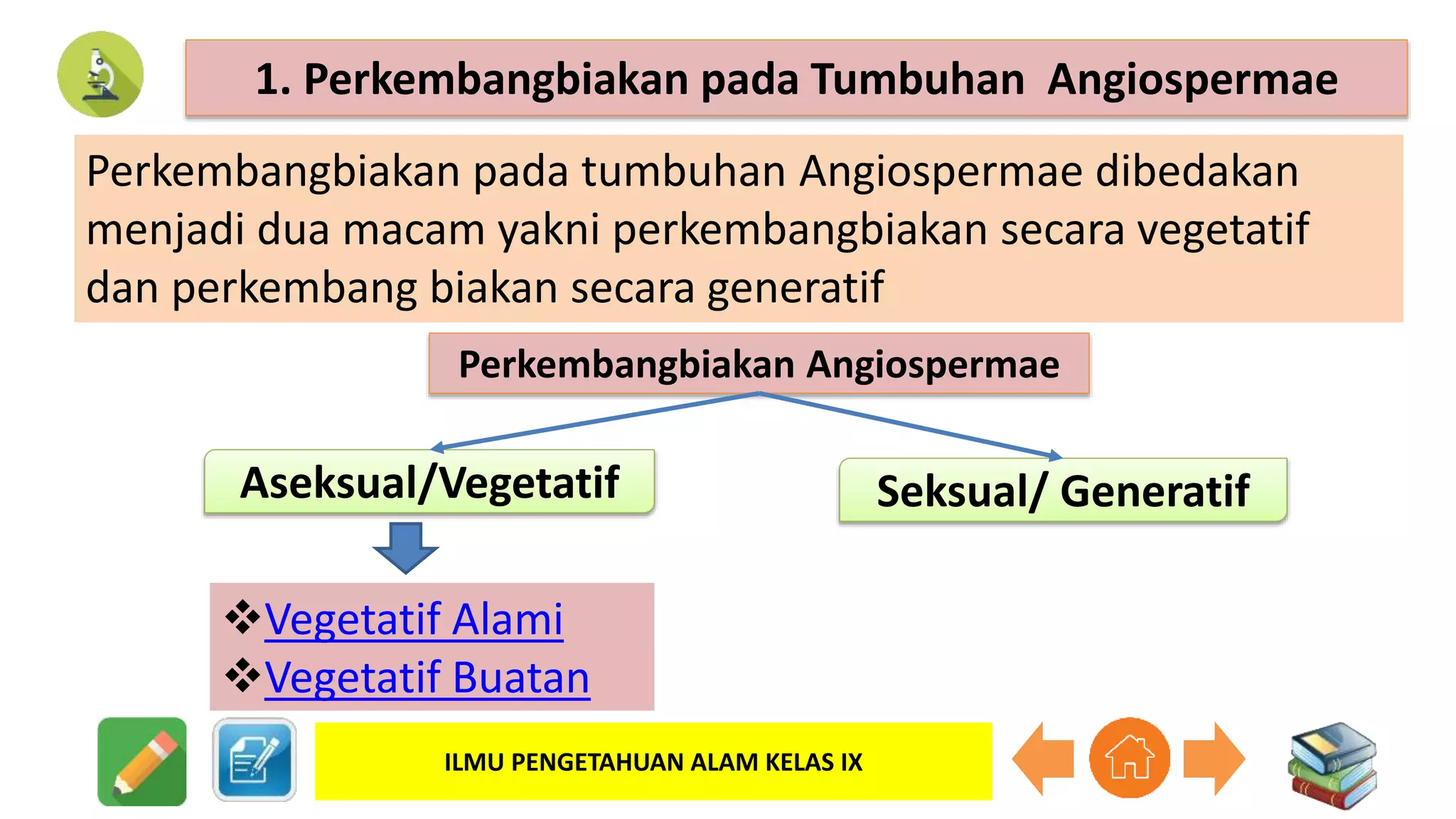 1. Perkembangbiakan pada Tumbuhan Angiospermae

Perkembangbiakan pada tumbuhan Angiospermae dibedakan menjadi dua macam yakni perkembangbiakan secara vegetatif dan perkembang biakan secara generatif

Perkembangbiakan Angiospermae

Aseksual/Vegetatif

Seksual/ Generatif

❖Vegetatif Alami
❖Vegetatif Buatan

ILMU PENGETAHUAN ALAM KELAS IX